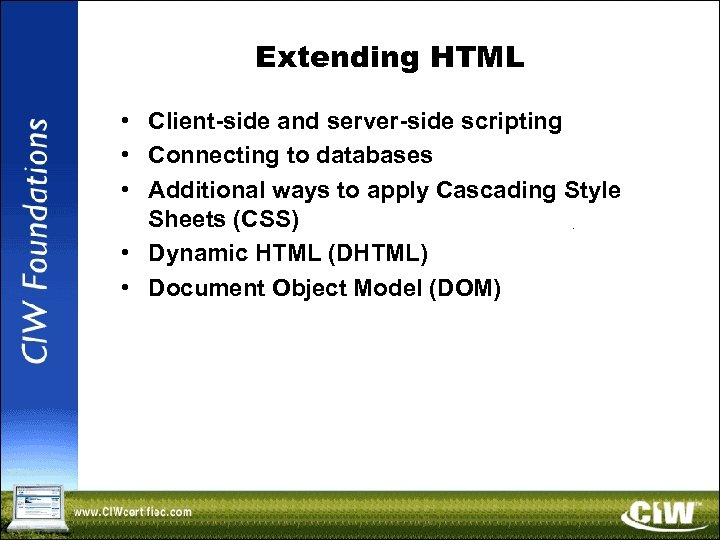 CIW Foundations

Extending HTML

• Client-side and server-side scripting
• Connecting to databases
• Additional ways to apply Cascading Style Sheets (CSS)
• Dynamic HTML (DHTML)
• Document Object Model (DOM)

www.CIWcertified.com

CIW